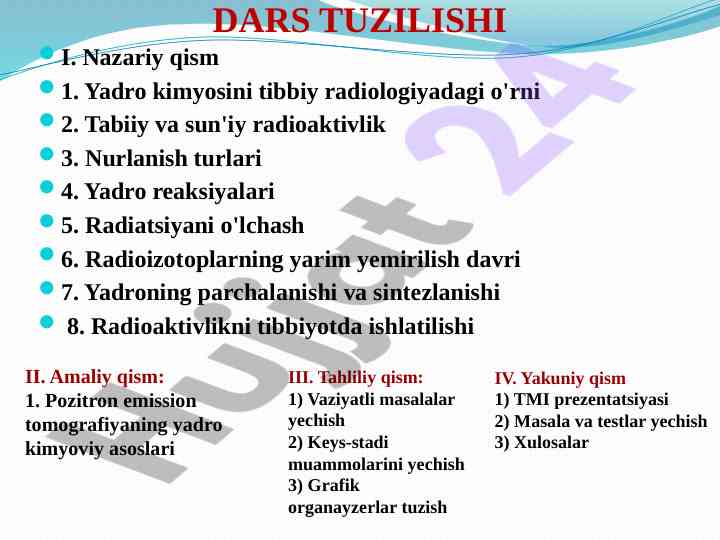 DARS TUZILISHI

I. Nazariy qism
1. Yadro kimyosini tibbiy radiologiyadagi o'rni
2. Tabiiy va sun'iy radioaktivlik
3. Nurlanish turlari
4. Yadro reaksiyalari
5. Radiatsiyani o'lchash
6. Radioizotoplarning yarim yemirilish davri
7. Yadroning parchalanishi va sintezlanishi
8. Radioaktivlikni tibbiyotda ishlatilishi

II. Amaliy qism:
1. Pozitron emission tomografiyaning yadro kimyoviy asoslari

III. Tahliliy qism:
1) Vaziyatli masalalar yechish
2) Keys-stadi muammolarini yechish
3) Grafik organayzerlar tuzish

IV. Yakuniy qism
1) TMI prezentatsiyasi
2) Masala va testlar yechish
3) Xulosalar

Hujjat 24